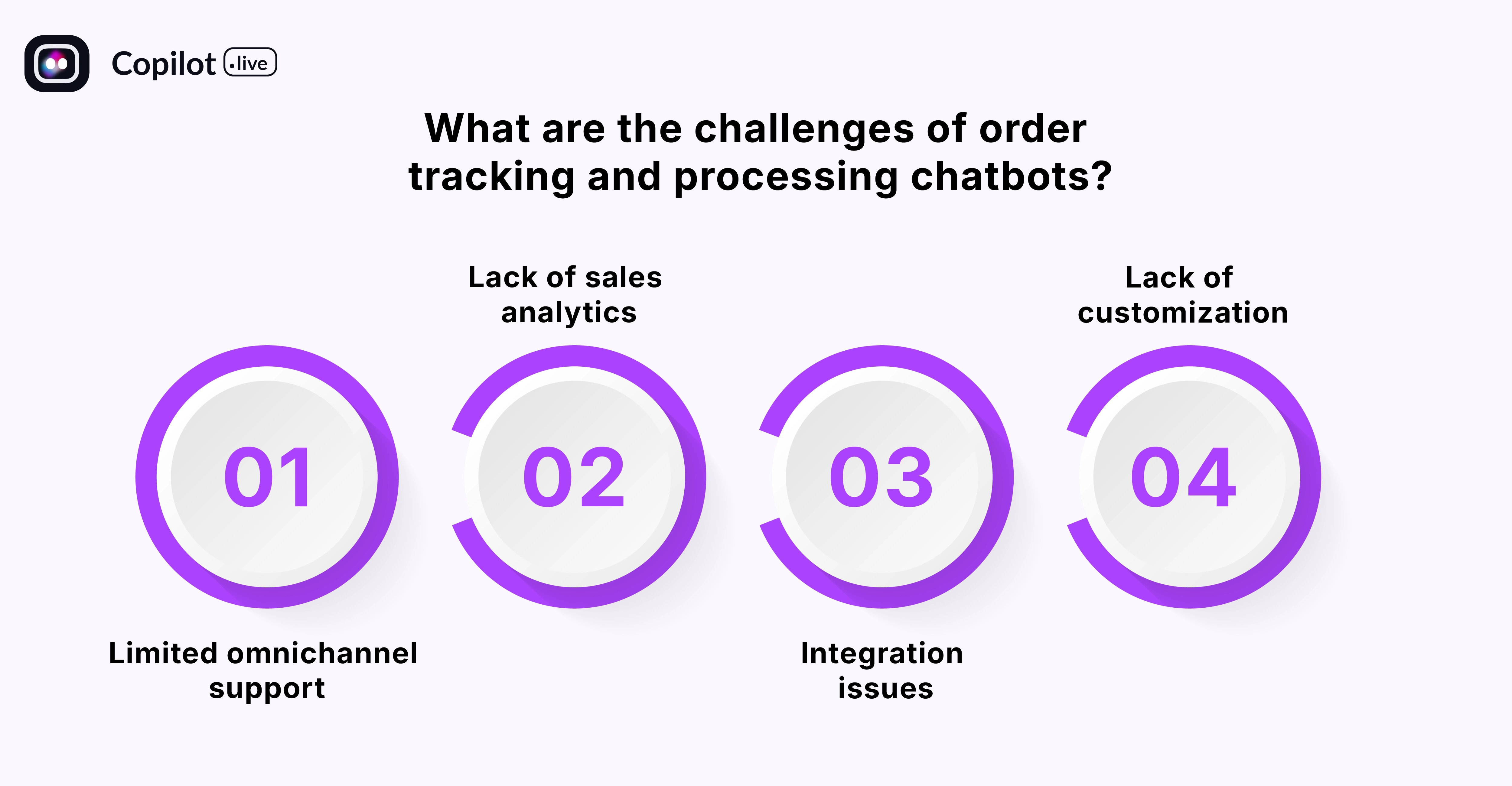 Copilot .live

What are the challenges of order tracking and processing chatbots?

01

Limited omnichannel support

Lack of sales analytics

02

03

Integration issues

Lack of customization

04